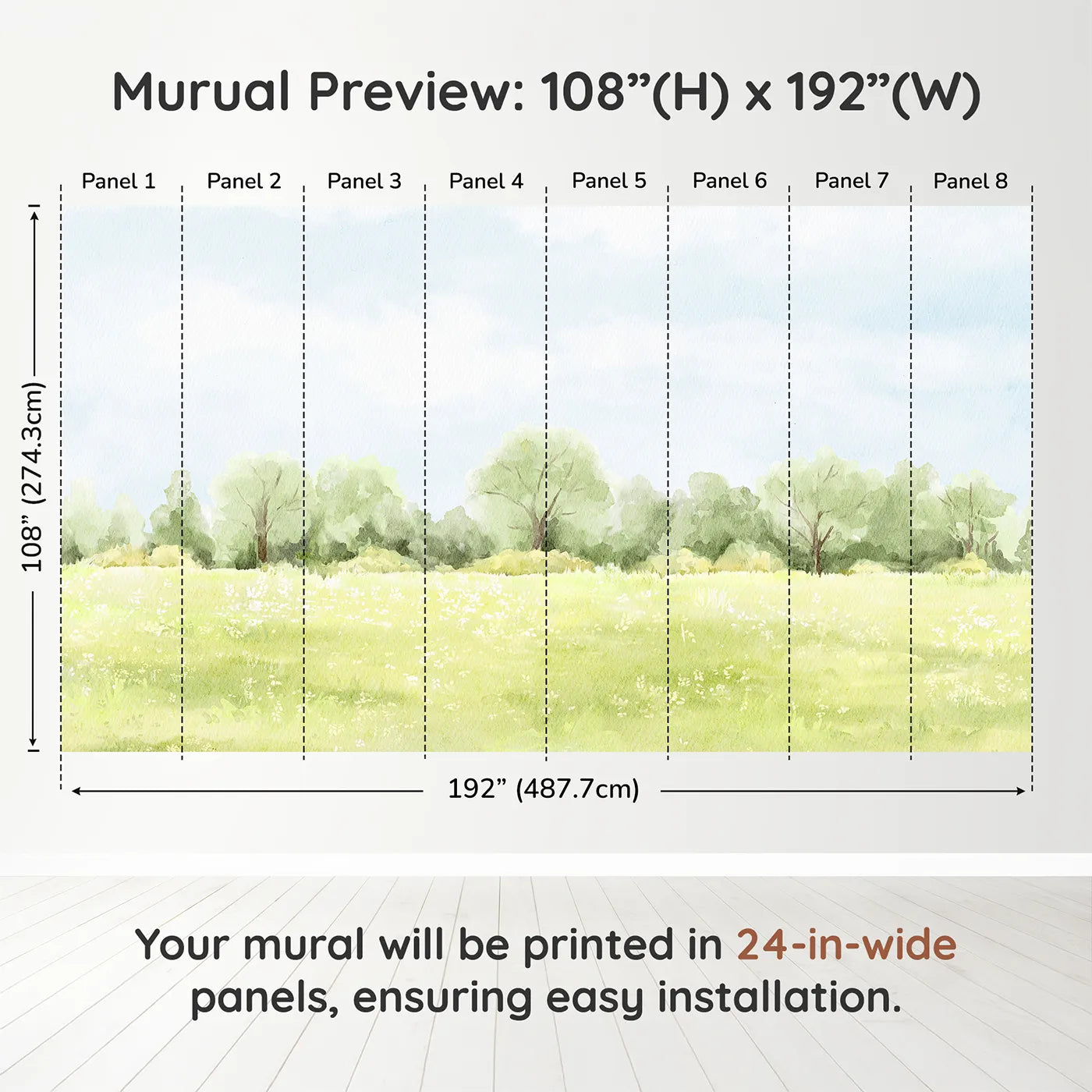 Murual Preview: 108”(H) x 192”(W)

Panel 1 Panel 2 Panel 3 Panel 4 Panel 5 Panel 6 Panel 7 Panel 8

108” (274.3cm)

192” (487.7cm)

Your mural will be printed in 24-in-wide panels, ensuring easy installation.